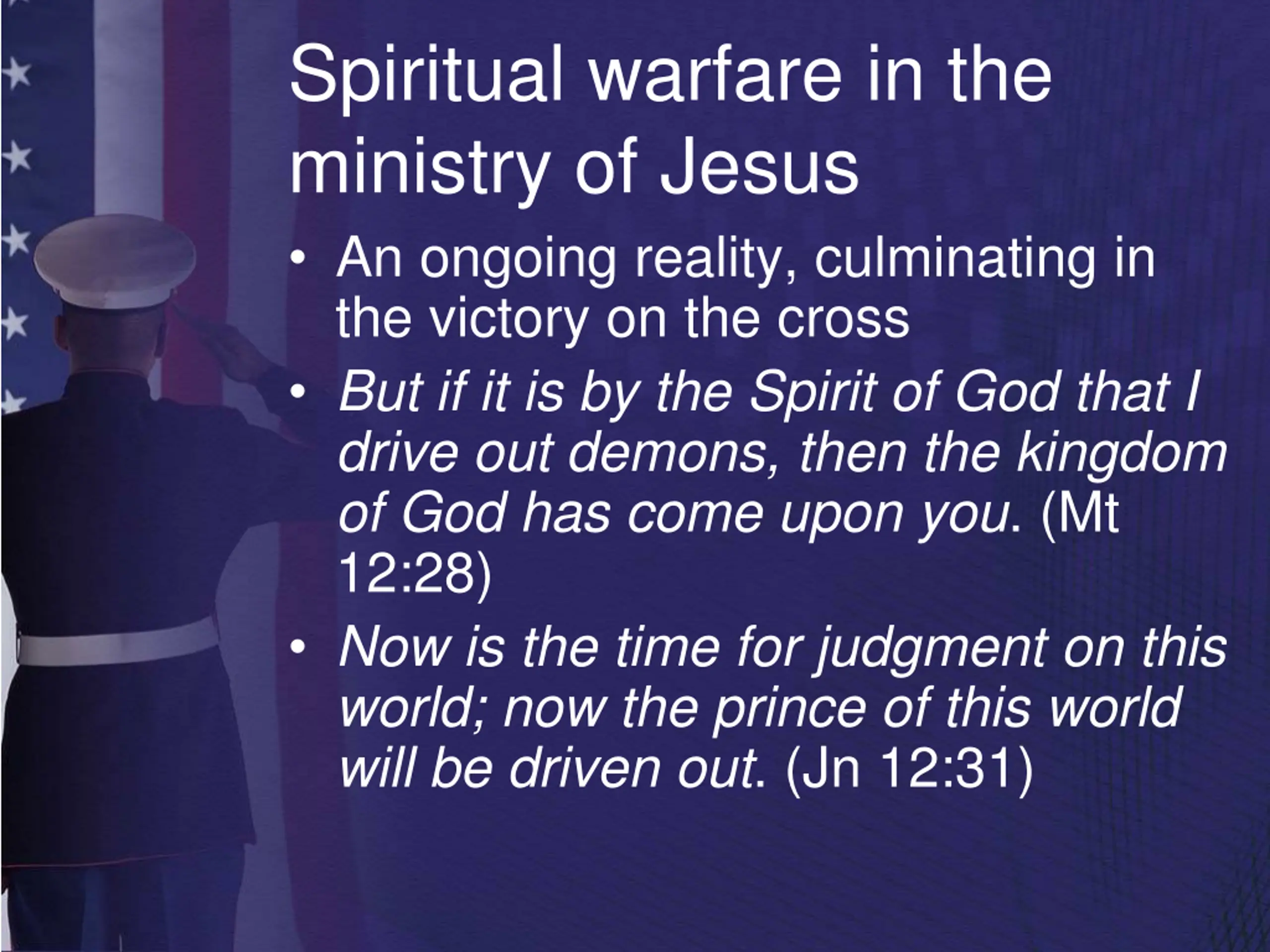 Spiritual warfare in the ministry of Jesus

• An ongoing reality, culminating in the victory on the cross
• But if it is by the Spirit of God that I drive out demons, then the kingdom of God has come upon you. (Mt 12:28)
• Now is the time for judgment on this world; now the prince of this world will be driven out. (Jn 12:31)